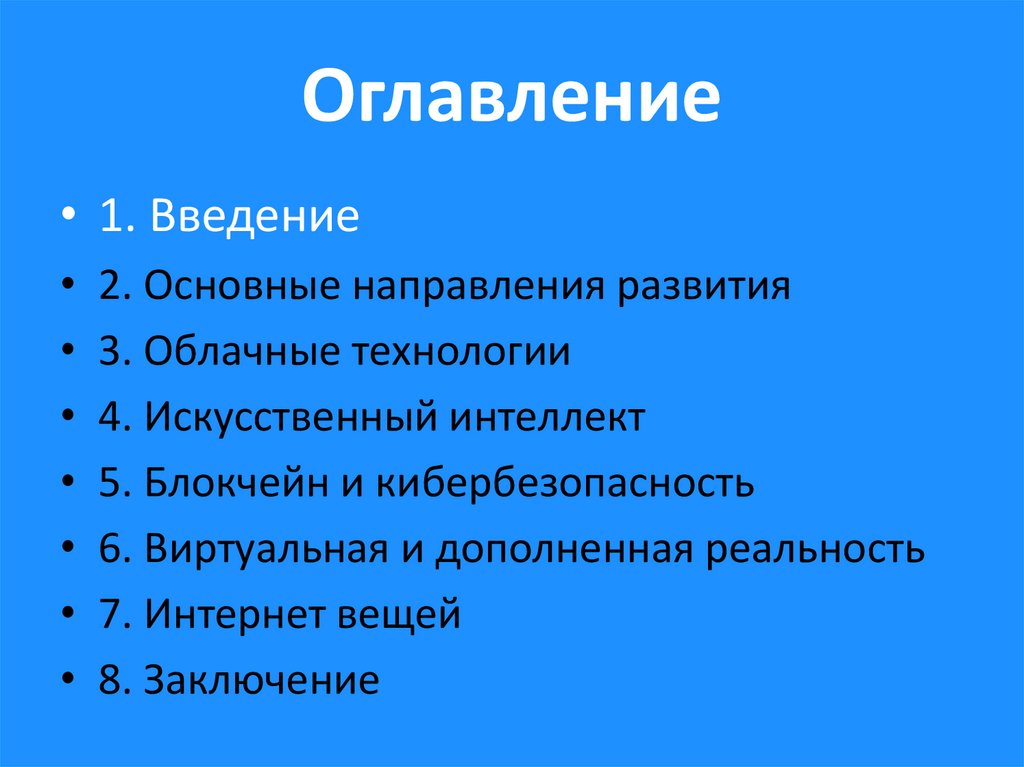 Оглавление

• 1. Введение
• 2. Основные направления развития
• 3. Облачные технологии
• 4. Искусственный интеллект
• 5. Блокчейн и кибербезопасность
• 6. Виртуальная и дополненная реальность
• 7. Интернет вещей
• 8. Заключение